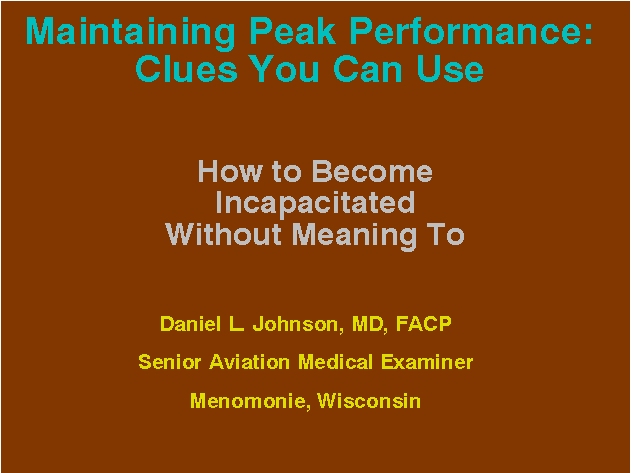 Maintaining Peak Performance: Clues You Can Use

How to Become Incapacitated Without Meaning To

Daniel L. Johnson, MD, FACP

Senior Aviation Medical Examiner

Menomonie, Wisconsin